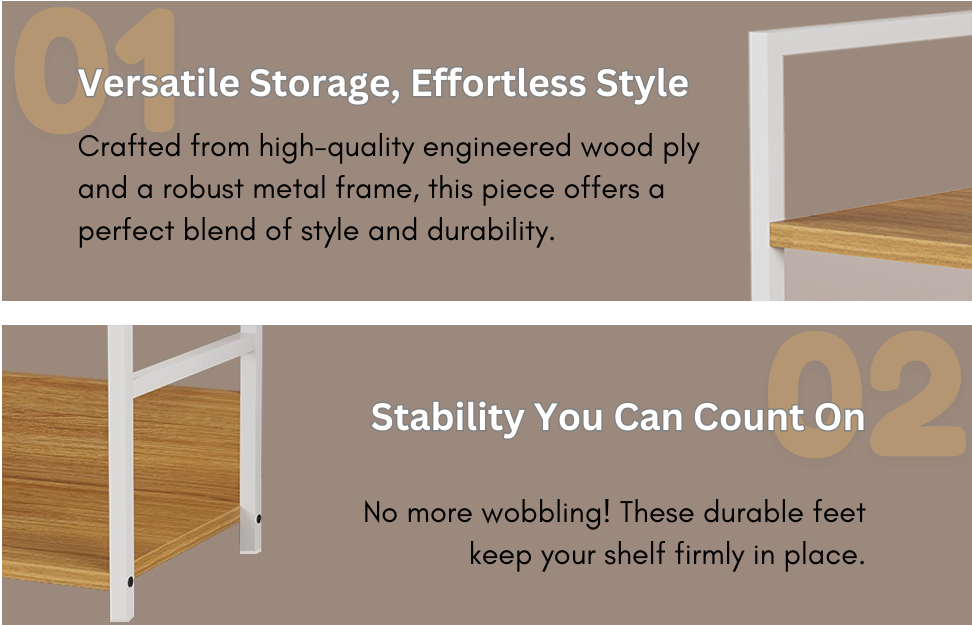 01
Versatile Storage, Effortless Style
Crafted from high-quality engineered wood ply and a robust metal frame, this piece offers a perfect blend of style and durability.

02
Stability You Can Count On
No more wobbling! These durable feet keep your shelf firmly in place.